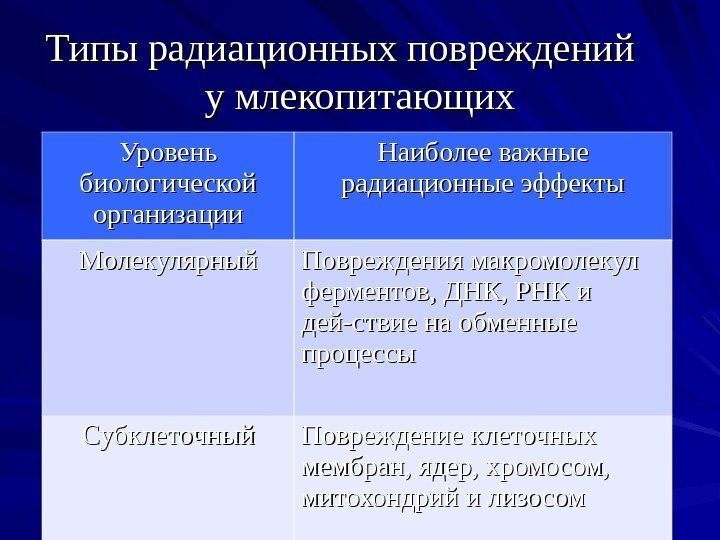 Типы радиационных повреждений у млекопитающих

| Уровень биологической организации | Наиболее важные радиационные эффекты |
|---|---|
| Молекулярный | Повреждения макромолекул ферментов, ДНК, РНК и дей-ствие на обменные процессы |
| Субклеточный | Повреждение клеточных мембран, ядер, хромосом, митохондрий и лизосом |